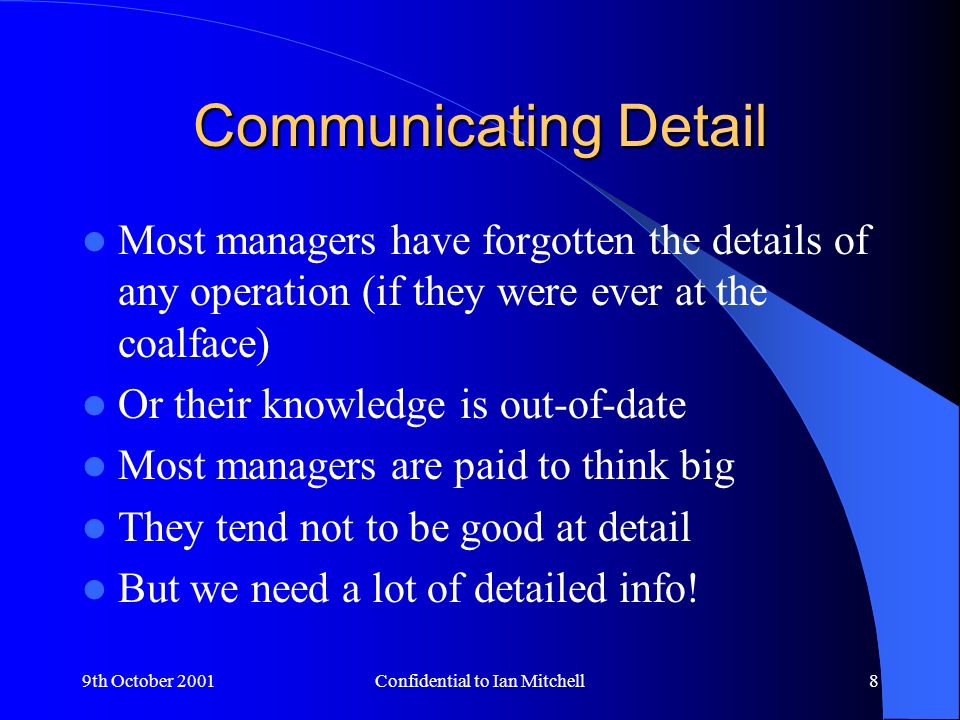 Communicating Detail

- Most managers have forgotten the details of any operation (if they were ever at the coalface)
- Or their knowledge is out-of-date
- Most managers are paid to think big
- They tend not to be good at detail
- But we need a lot of detailed info!

9th October 2001 Confidential to Ian Mitchell 8